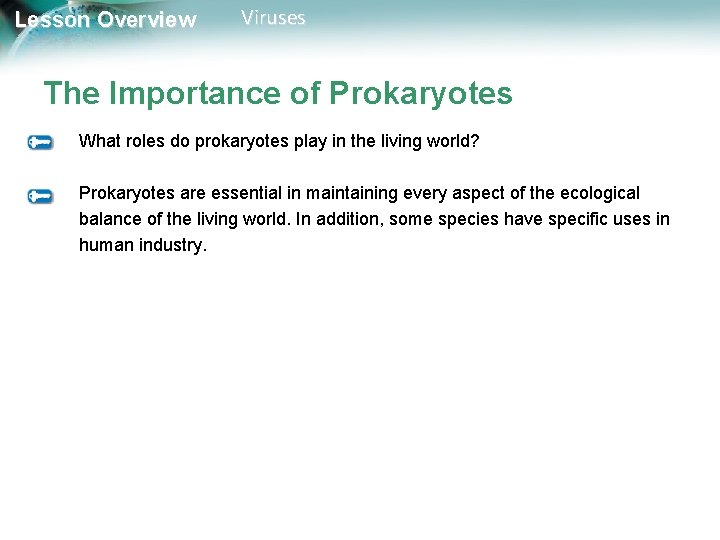 Lesson Overview Viruses

The Importance of Prokaryotes

What roles do prokaryotes play in the living world?

Prokaryotes are essential in maintaining every aspect of the ecological balance of the living world. In addition, some species have specific uses in human industry.